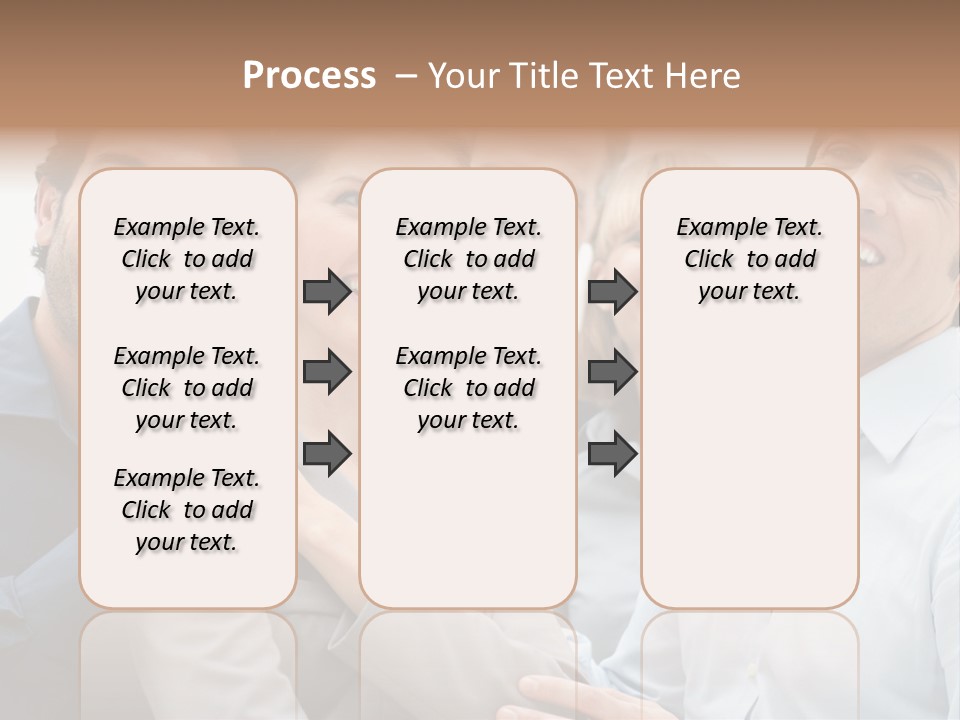 Process – Your Title Text Here

Example Text. Click to add your text.

Example Text. Click to add your text.

Example Text. Click to add your text.

Example Text. Click to add your text.

Example Text. Click to add your text.

Example Text. Click to add your text.